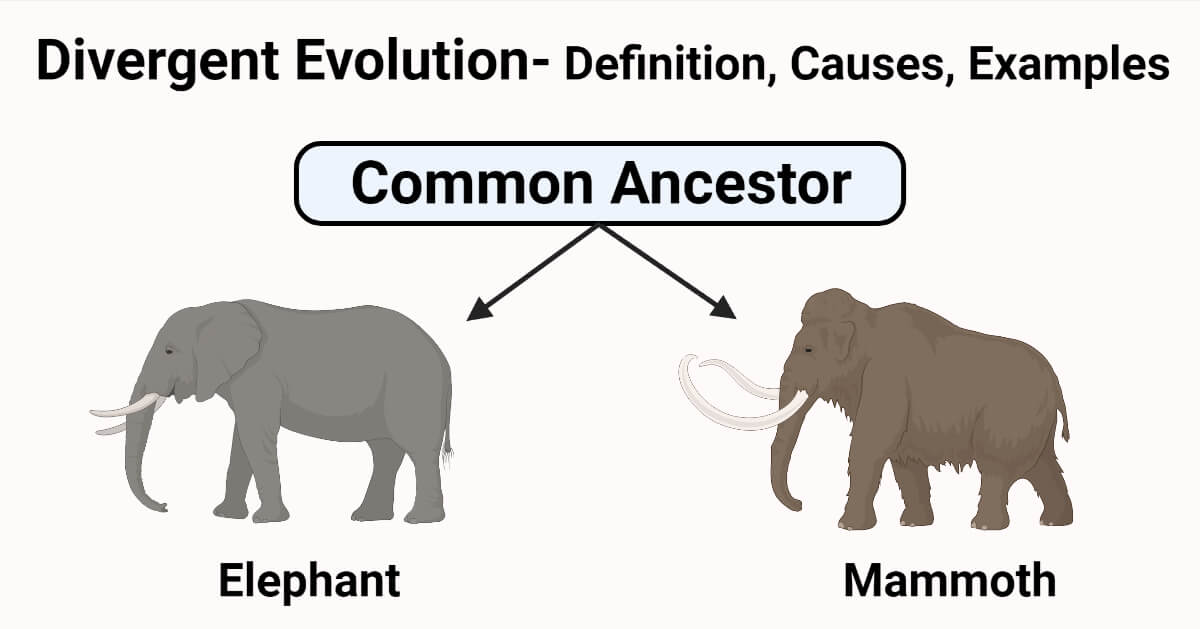 Divergent Evolution- Definition, Causes, Examples

Common Ancestor

Elephant

Mammoth